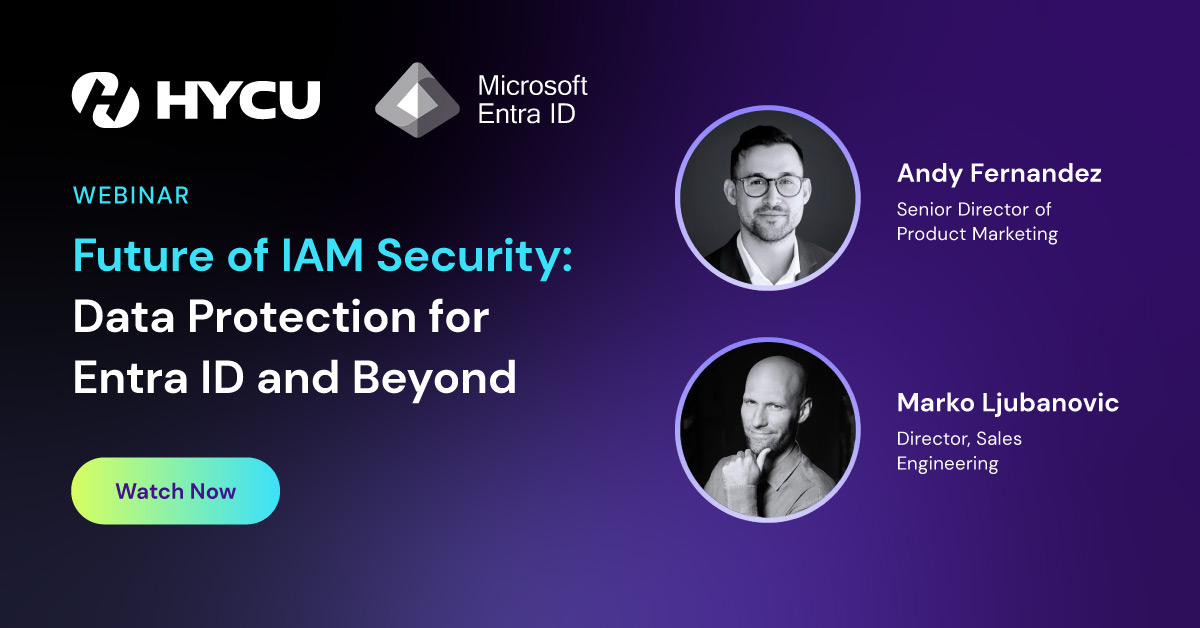 HYCU

Microsoft Entra ID

WEBINAR

Future of IAM Security: Data Protection for Entra ID and Beyond

Watch Now

Andy Fernandez
Senior Director of Product Marketing

Marko Ljubanovic
Director, Sales Engineering